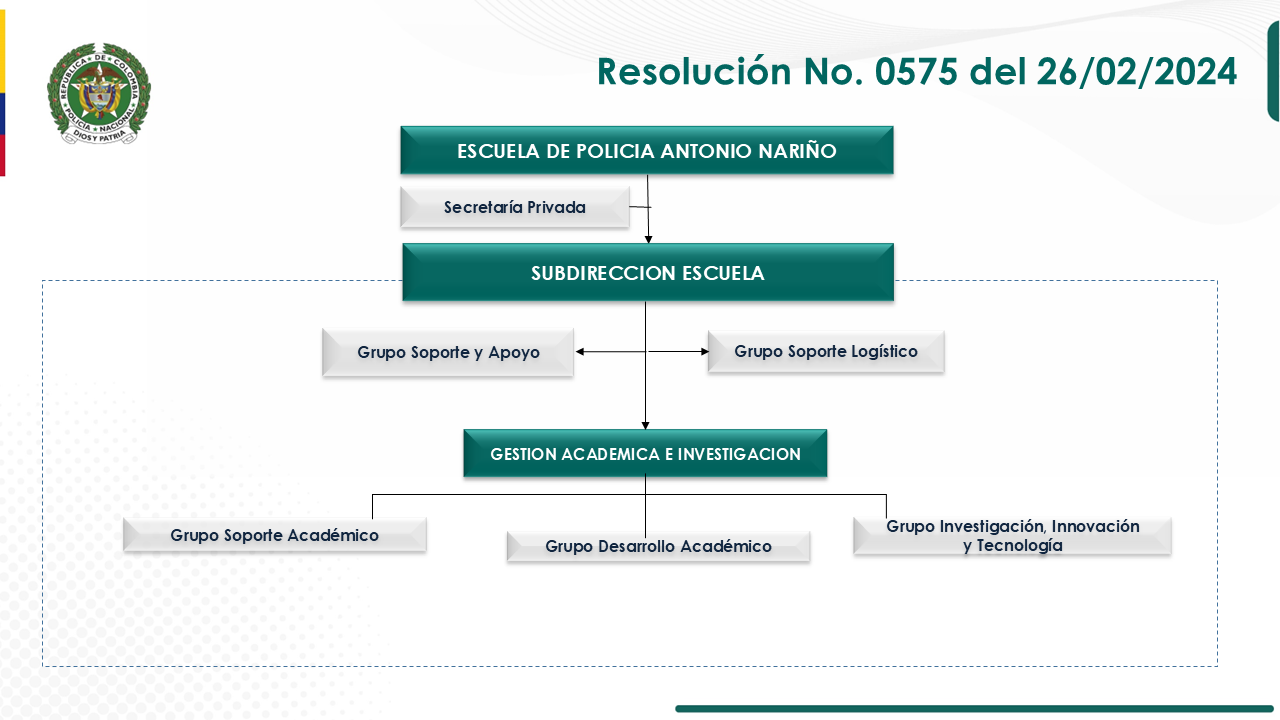 REPUBLICA DE COLOMBIA
POLICIA NACIONAL
DIOS Y PATRIA

Resolución No. 0575 del 26/02/2024

ESCUELA DE POLICIA ANTONIO NARIÑO

Secretaría Privada

SUBDIRECCION ESCUELA

Grupo Soporte y Apoyo

Grupo Soporte Logístico

GESTION ACADEMICA E INVESTIGACION

Grupo Soporte Académico

Grupo Desarrollo Académico

Grupo Investigación, Innovación y Tecnología